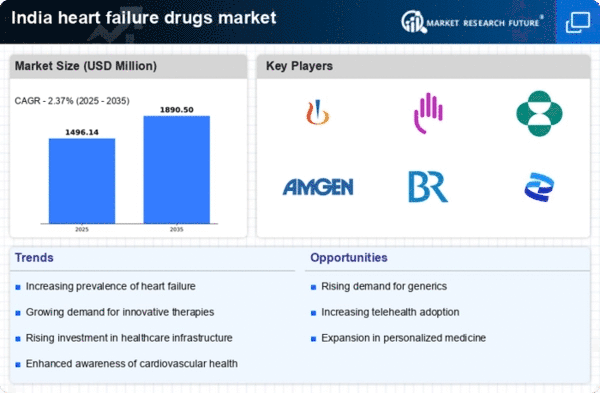 India heart failure drugs market

MARKET RESEARCH FUTURE®

Market Size (USD Million)

CAGR - 2.37% (2025 - 2035)

1496.14

1890.50

2025

2035

Key Players

AMGEN

BR

Trends

Increasing prevalence of heart failure

Growing demand for innovative therapies

Rising investment in healthcare infrastructure

Enhanced awareness of cardiovascular health

Opportunities

Rising demand for generics

Increasing telehealth adoption

Expansion in personalized medicine